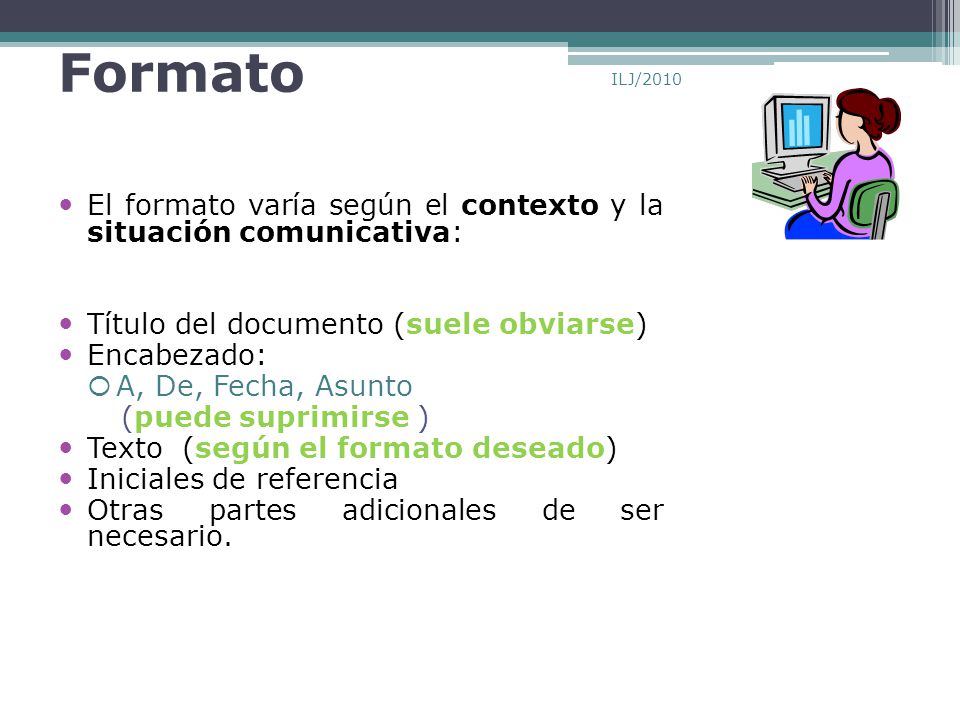 Formato

ILJ/2010

• El formato varía según el contexto y la situación comunicativa:

• Título del documento (suele obviarse)
• Encabezado:
  ○ A, De, Fecha, Asunto
    (puede suprimirse )
• Texto (según el formato deseado)
• Iniciales de referencia
• Otras partes adicionales de ser necesario.